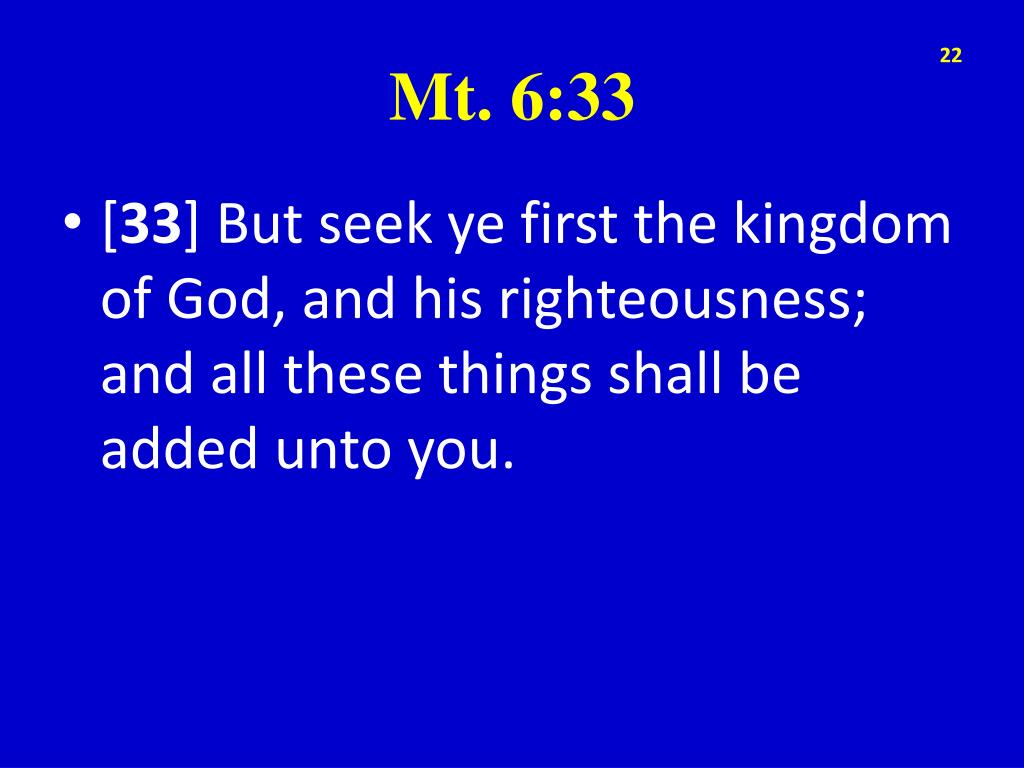 22

Mt. 6:33

• [33] But seek ye first the kingdom of God, and his righteousness; and all these things shall be added unto you.